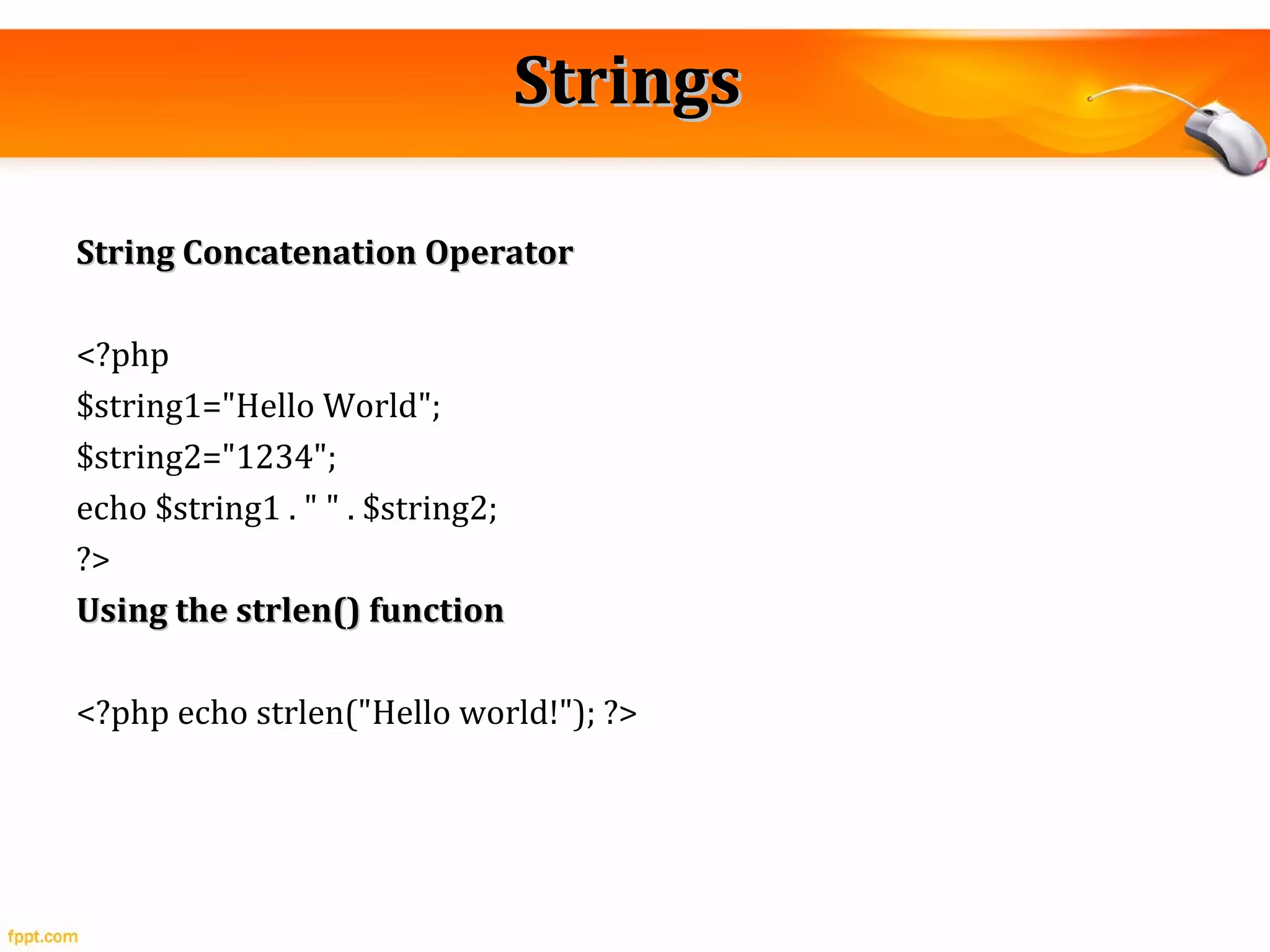 Strings

String Concatenation Operator

<?php
$string1="Hello World";
$string2="1234";
echo $string1 . " " . $string2;
?>

Using the strlen() function

<?php echo strlen("Hello world!"); ?>

fppt.com